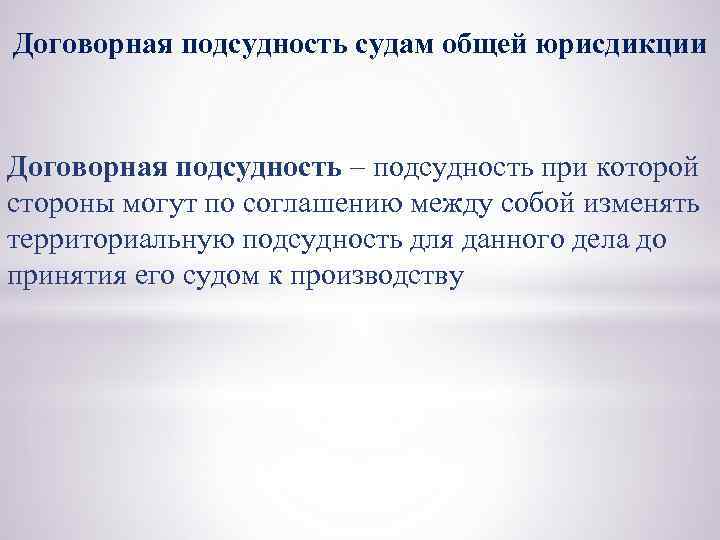 Договорная подсудность судам общей юрисдикции

Договорная подсудность – подсудность при которой стороны могут по соглашению между собой изменять территориальную подсудность для данного дела до принятия его судом к производству